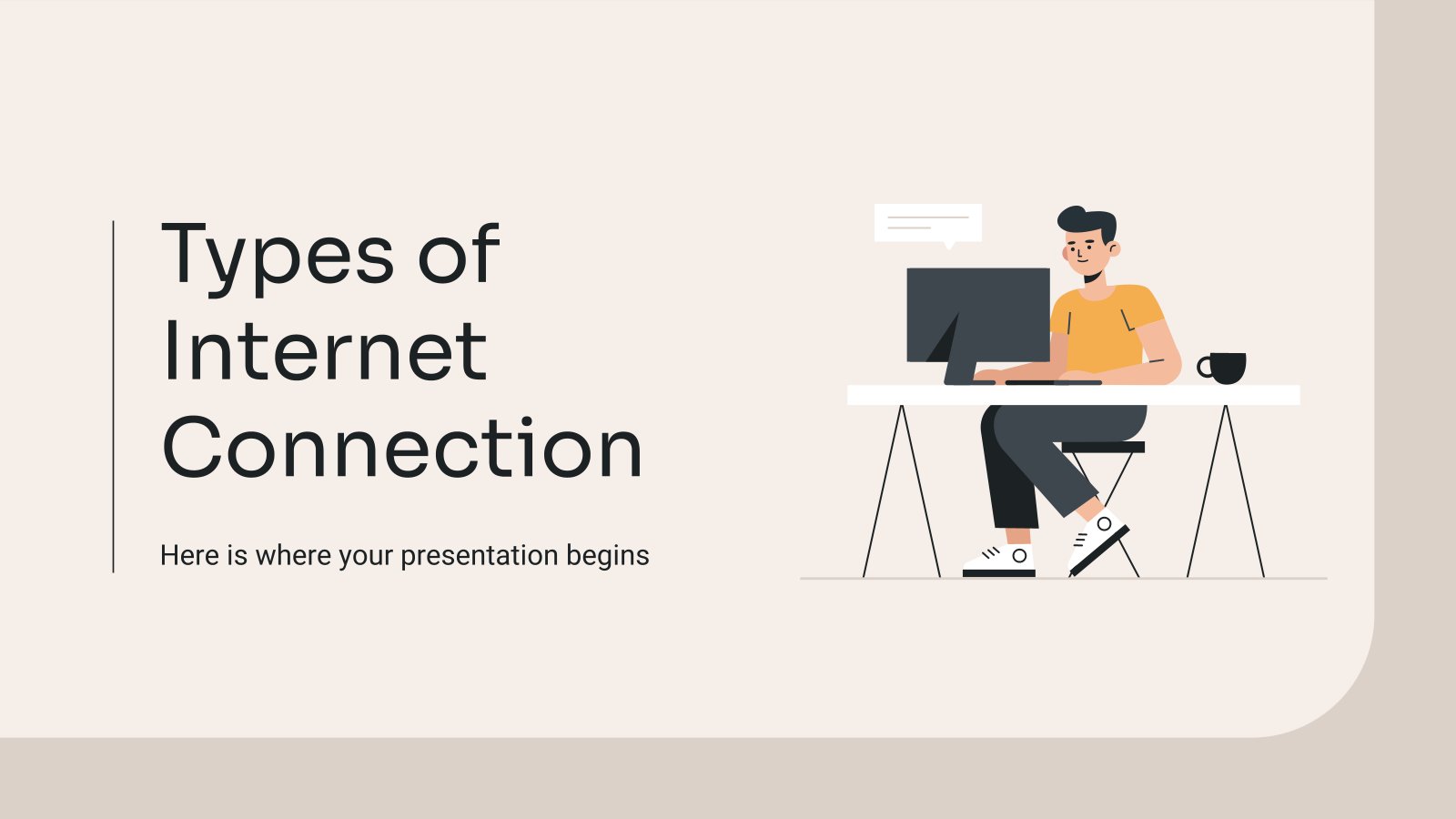 Types of Internet Connection

Here is where your presentation begins